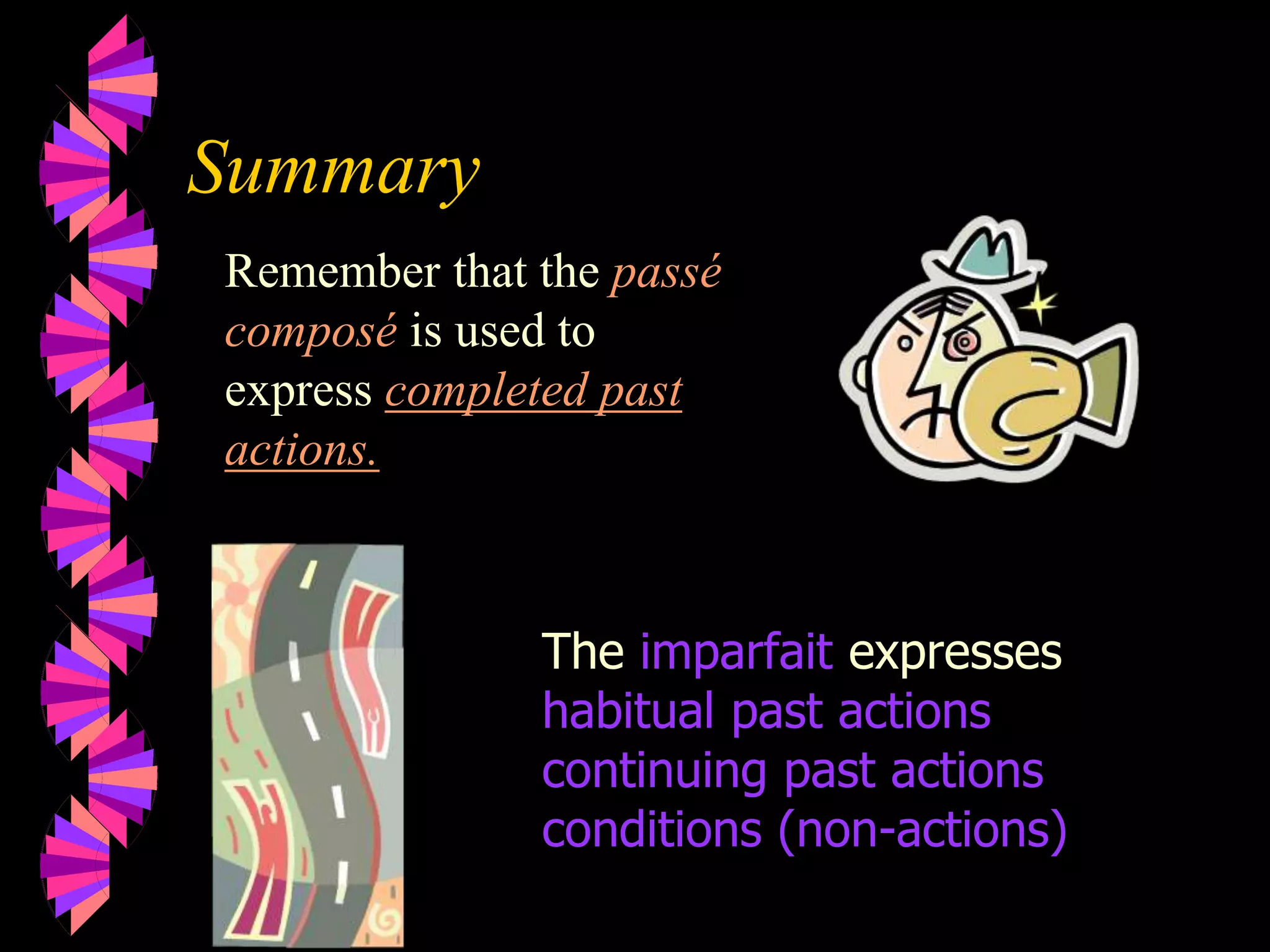 Summary

Remember that the passé composé is used to express completed past actions.

The imparfait expresses
habitual past actions
continuing past actions
conditions (non-actions)